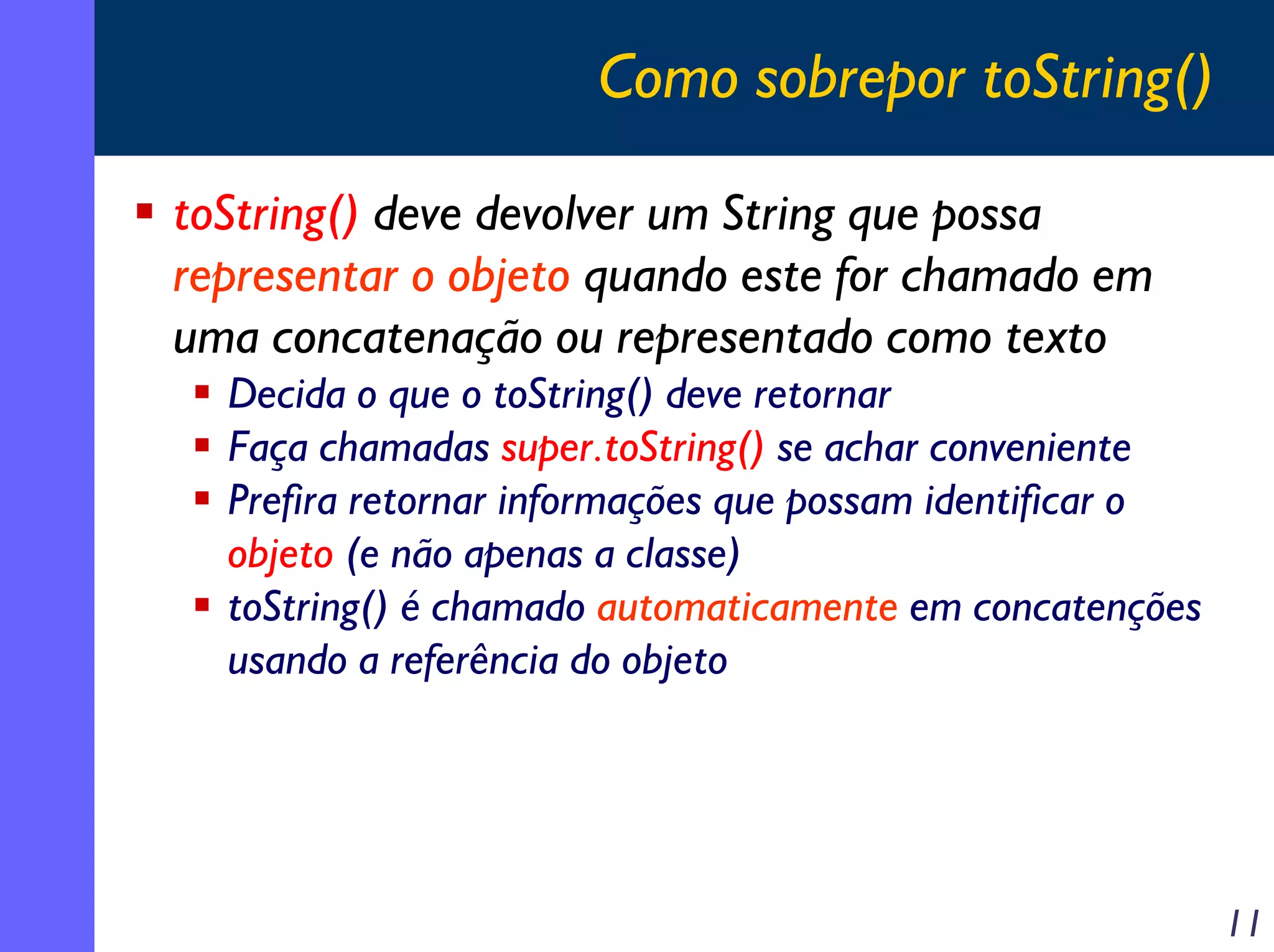 Como sobrepor toString()

▪ toString() deve devolver um String que possa representar o objeto quando este for chamado em uma concatenação ou representado como texto

▪ Decida o que o toString() deve retornar
▪ Faça chamadas super.toString() se achar conveniente
▪ Prefira retornar informações que possam identificar o objeto (e não apenas a classe)
▪ toString() é chamado automaticamente em concatenções usando a referência do objeto

11